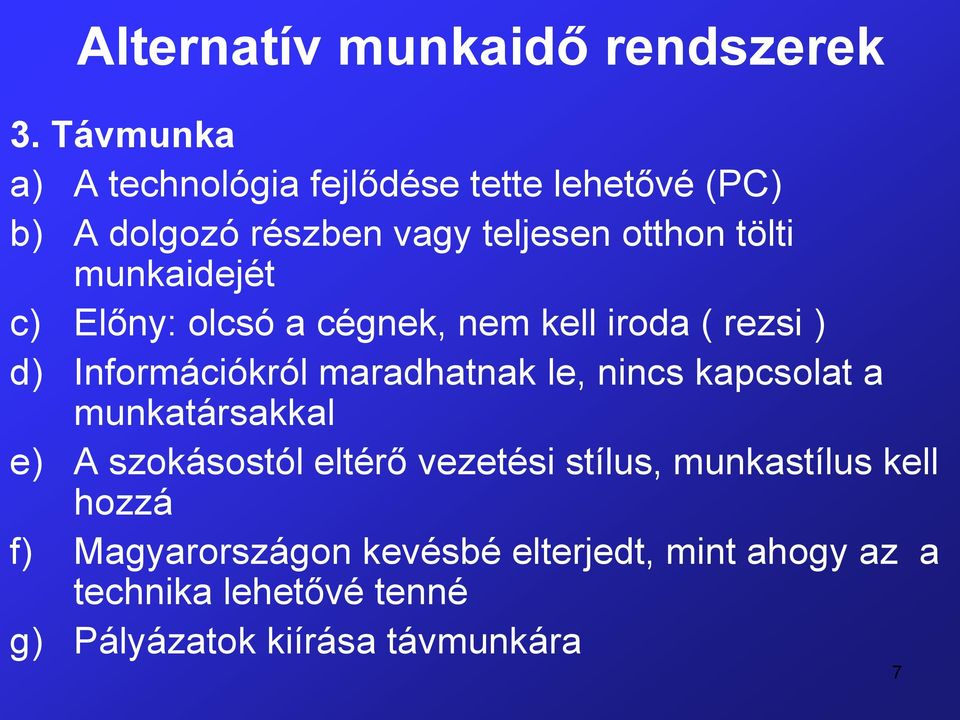 Alternatív munkaidő rendszerek

3. Távmunka

a) A technológia fejlődése tette lehetővé (PC)

b) A dolgozó részben vagy teljesen otthon tölti munkaidejét

c) Előny: olcsó a cégnek, nem kell iroda ( rezsi )

d) Információkról maradhatnak le, nincs kapcsolat a munkatársakkal

e) A szokásostól eltérő vezetési stílus, munkastílus kell hozzá

f) Magyarországon kevésbé elterjedt, mint ahogy az a technika lehetővé tenné

g) Pályázatok kiírása távmunkára

7